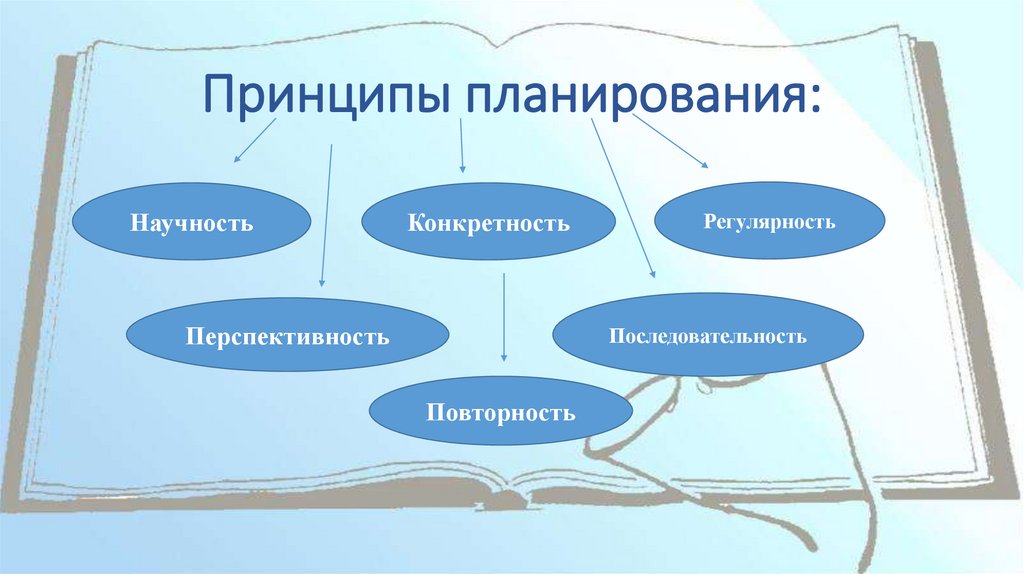 Принципы планирования:

Научность

Конкретность

Регулярность

Перспективность

Последовательность

Повторность